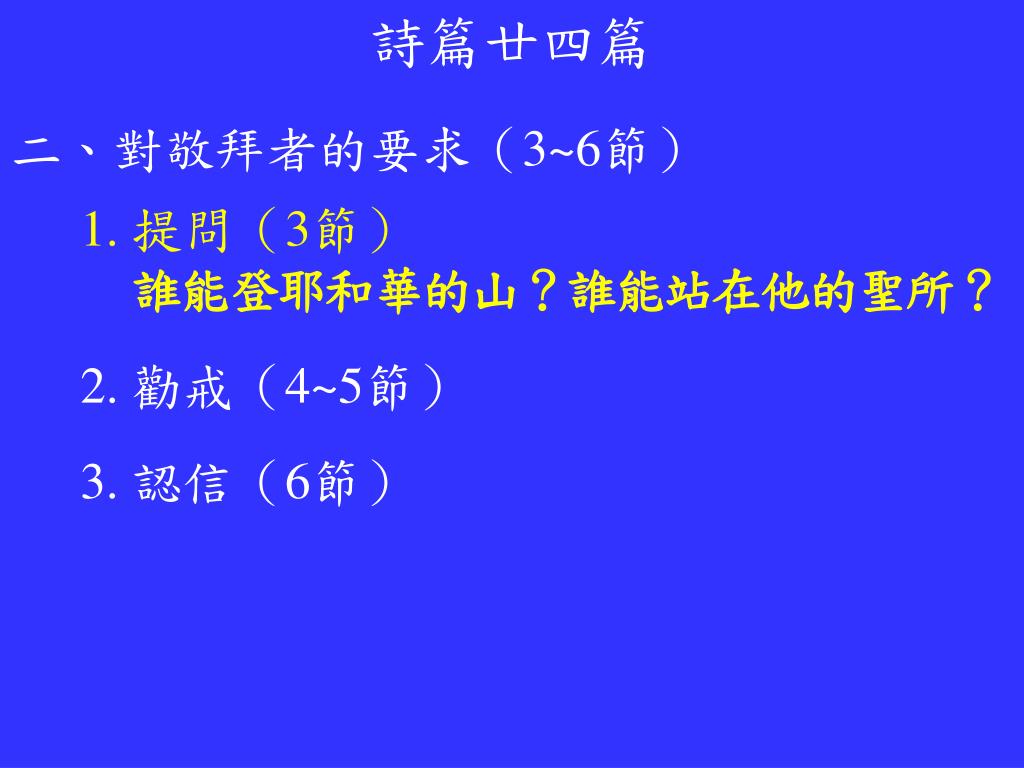 詩篇廿四篇

二、對敬拜者的要求（3~6節）

1. 提問（3節）
誰能登耶和華的山？誰能站在他的聖所？

2. 勸戒（4~5節）

3. 認信（6節）